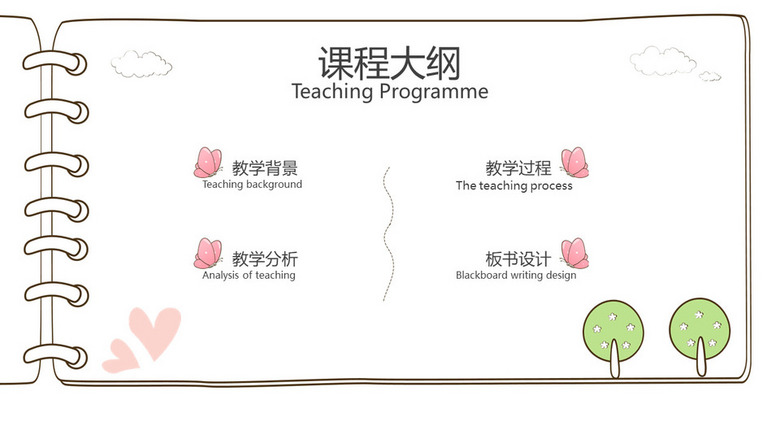 课程大纲
Teaching Programme

教学背景
Teaching background

教学分析
Analysis of teaching

教学过程
The teaching process

板书设计
Blackboard writing design